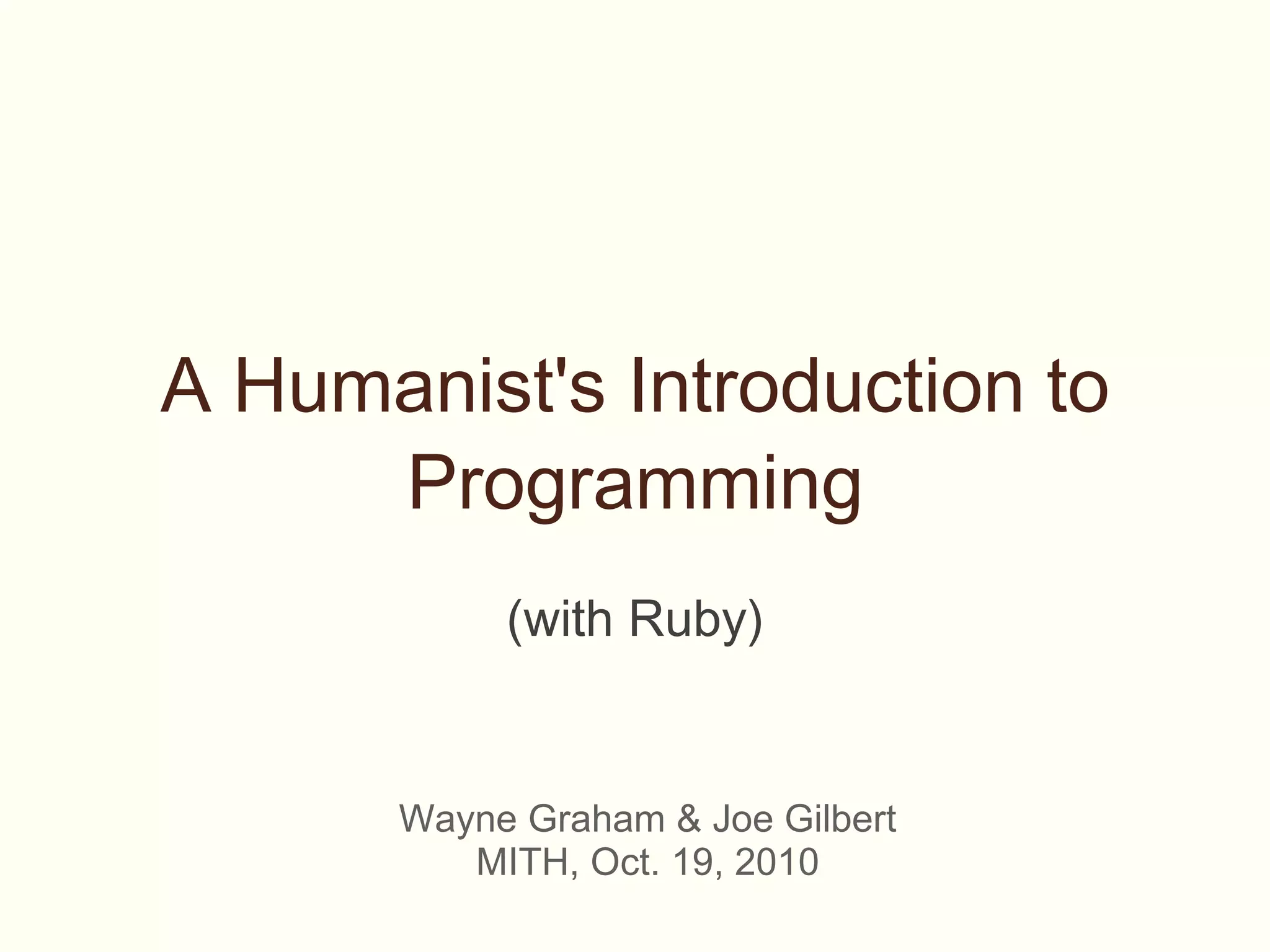 A Humanist's Introduction to Programming

(with Ruby)

Wayne Graham & Joe Gilbert
MITH, Oct. 19, 2010